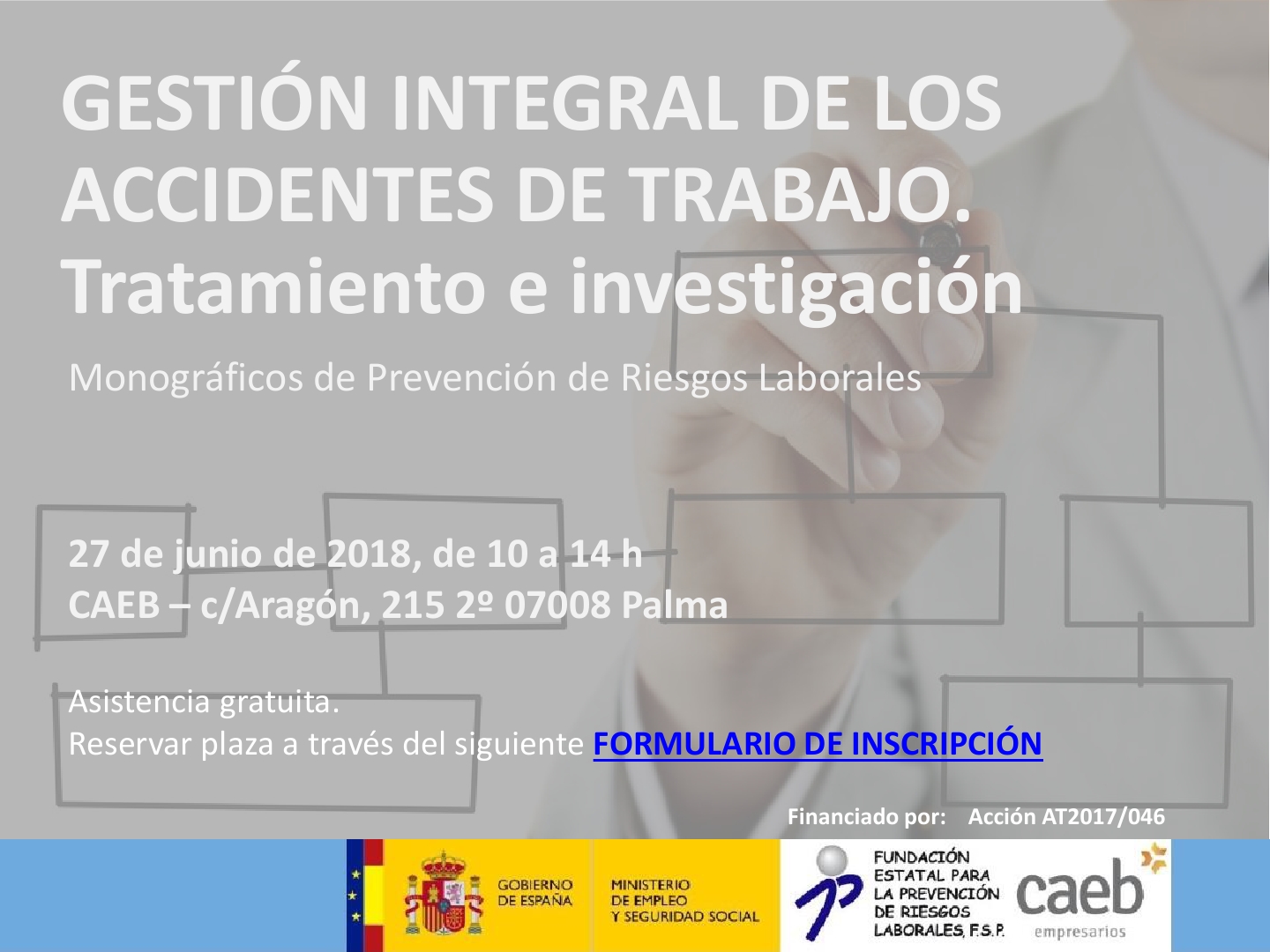 GESTIÓN INTEGRAL DE LOS ACCIDENTES DE TRABAJO. Tratamiento e investigación

Monográficos de Prevención de Riesgos Laborales

27 de junio de 2018, de 10 a 14 h
CAEB – c/Aragón, 215 2º 07008 Palma

Asistencia gratuita.
Reservar plaza a través del siguiente FORMULARIO DE INSCRIPCIÓN

Financiado por: Acción AT2017/046

GOBIERNO DE ESPAÑA

MINISTERIO DE EMPLEO Y SEGURIDAD SOCIAL

FUNDACIÓN ESTATAL PARA LA PREVENCIÓN DE RIESGOS LABORALES, F.S.P.

caeb empresarios